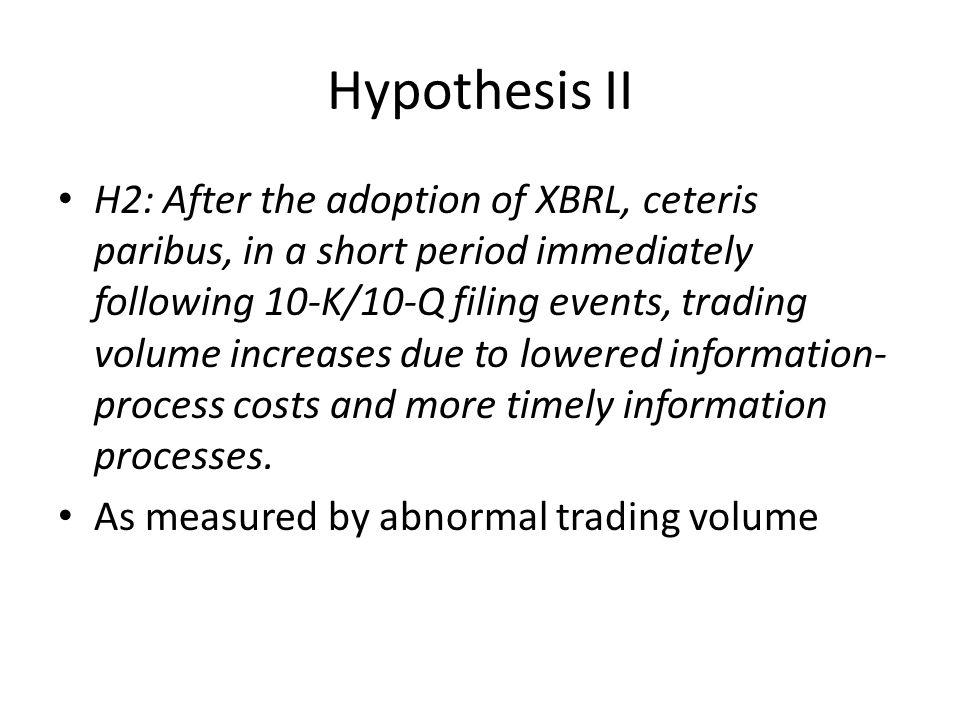 Hypothesis II

• H2: After the adoption of XBRL, ceteris paribus, in a short period immediately following 10-K/10-Q filing events, trading volume increases due to lowered information-process costs and more timely information processes.

• As measured by abnormal trading volume